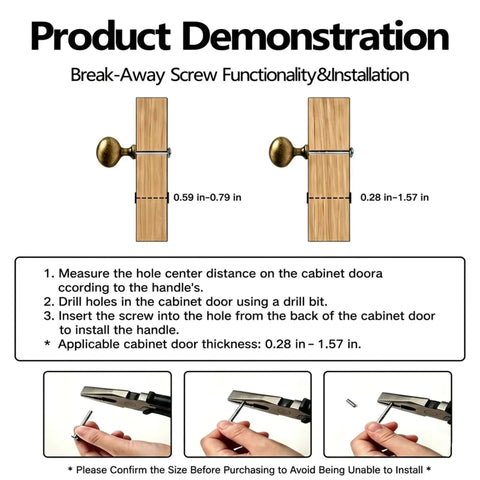 Product Demonstration

Break-Away Screw Functionality&Installation

0.59 in-0.79 in

0.28 in-1.57 in

1. Measure the hole center distance on the cabinet doora ccording to the handle's.
2. Drill holes in the cabinet door using a drill bit.
3. Insert the screw into the hole from the back of the cabinet door to install the handle.
* Applicable cabinet door thickness: 0.28 in - 1.57 in.

* Please Confirm the Size Before Purchasing to Avoid Being Unable to Install *